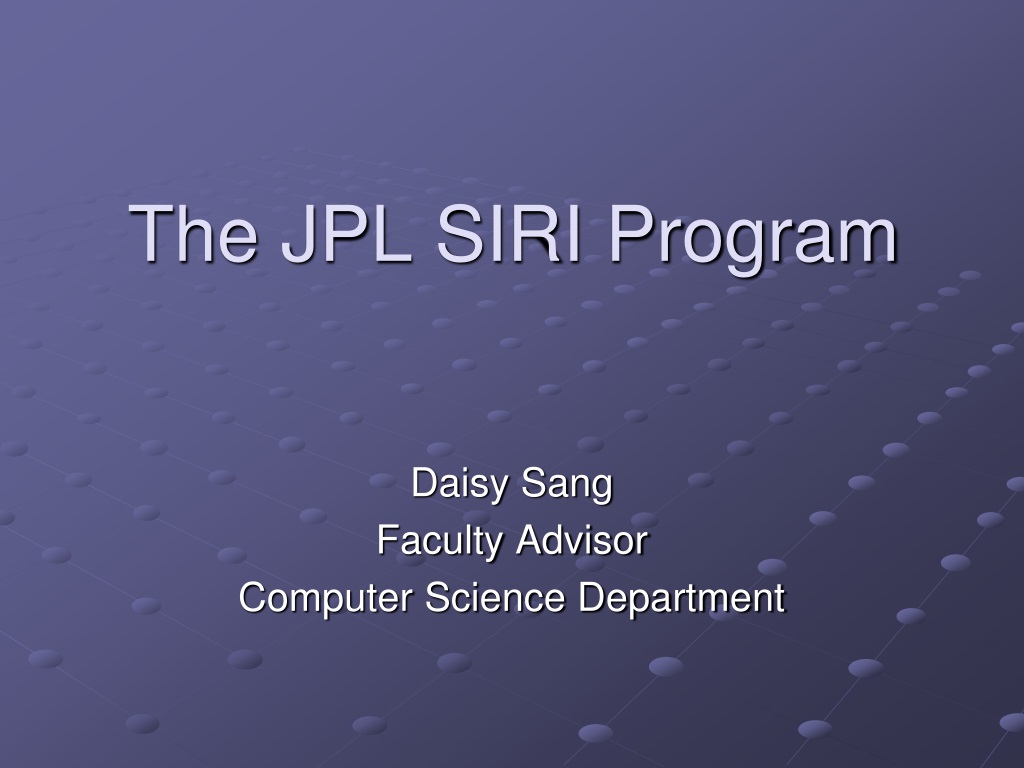 The JPL SIRI Program

Daisy Sang
Faculty Advisor
Computer Science Department